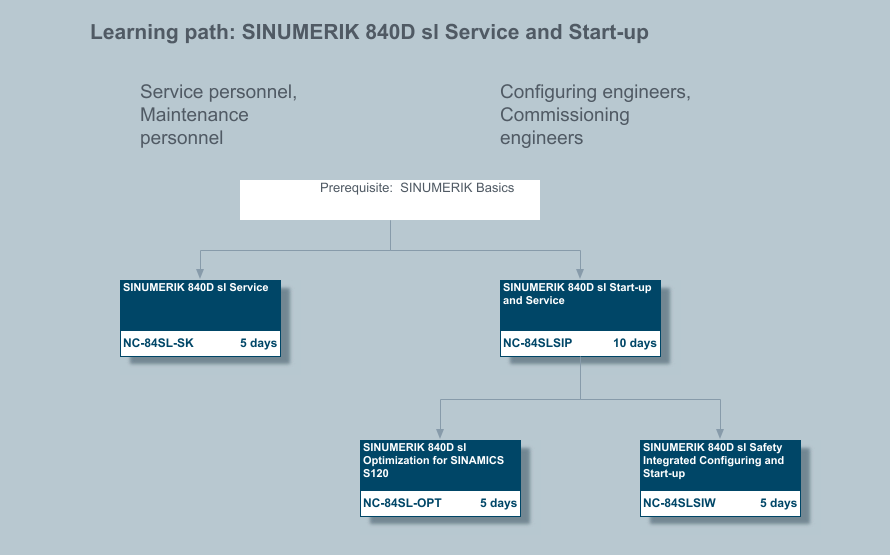 Learning path: SINUMERIK 840D sl Service and Start-up

Service personnel, Maintenance personnel

Configuring engineers, Commissioning engineers

Prerequisite: SINUMERIK Basics

SINUMERIK 840D sl Service

NC-84SL-SK 5 days

SINUMERIK 840D sl Start-up and Service

NC-84SLSIP 10 days

SINUMERIK 840D sl Optimization for SINAMICS S120

NC-84SL-OPT 5 days

SINUMERIK 840D sl Safety Integrated Configuring and Start-up

NC-84SLSIW 5 days